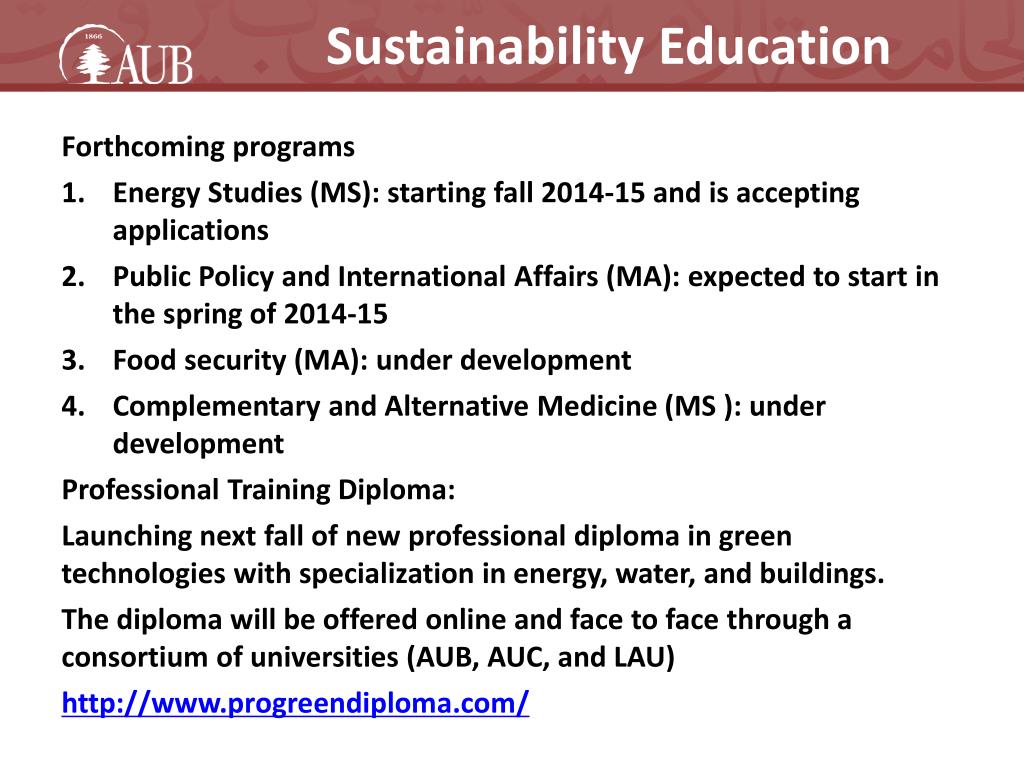 1866
AUB

Sustainability Education

Forthcoming programs

1. Energy Studies (MS): starting fall 2014-15 and is accepting applications
2. Public Policy and International Affairs (MA): expected to start in the spring of 2014-15
3. Food security (MA): under development
4. Complementary and Alternative Medicine (MS ): under development

Professional Training Diploma:

Launching next fall of new professional diploma in green technologies with specialization in energy, water, and buildings.

The diploma will be offered online and face to face through a consortium of universities (AUB, AUC, and LAU)

http://www.progreendiploma.com/